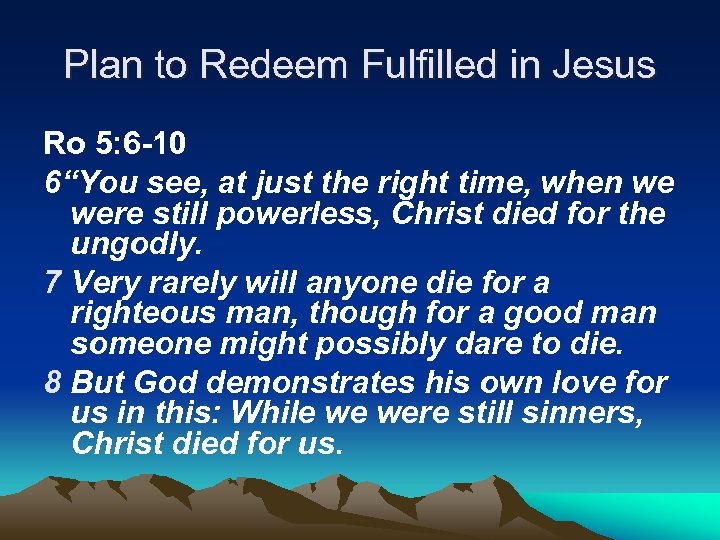 Plan to Redeem Fulfilled in Jesus

Ro 5:6-10

6“You see, at just the right time, when we were still powerless, Christ died for the ungodly.

7 Very rarely will anyone die for a righteous man, though for a good man someone might possibly dare to die.

8 But God demonstrates his own love for us in this: While we were still sinners, Christ died for us.